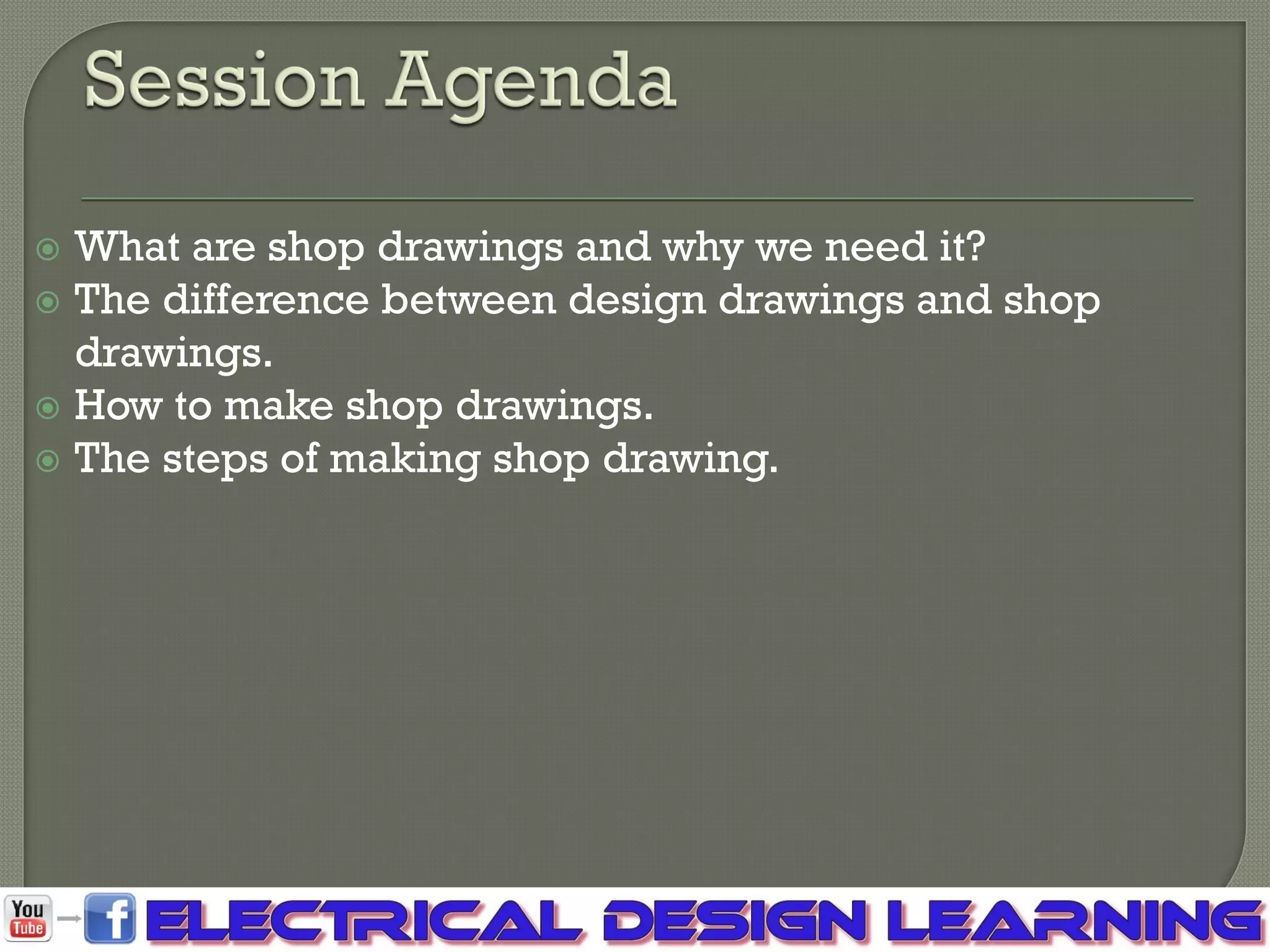 Session Agenda

What are shop drawings and why we need it?
The difference between design drawings and shop drawings.
How to make shop drawings.
The steps of making shop drawing.

You Tube f ELECTRICAL DESIGN LEARNING